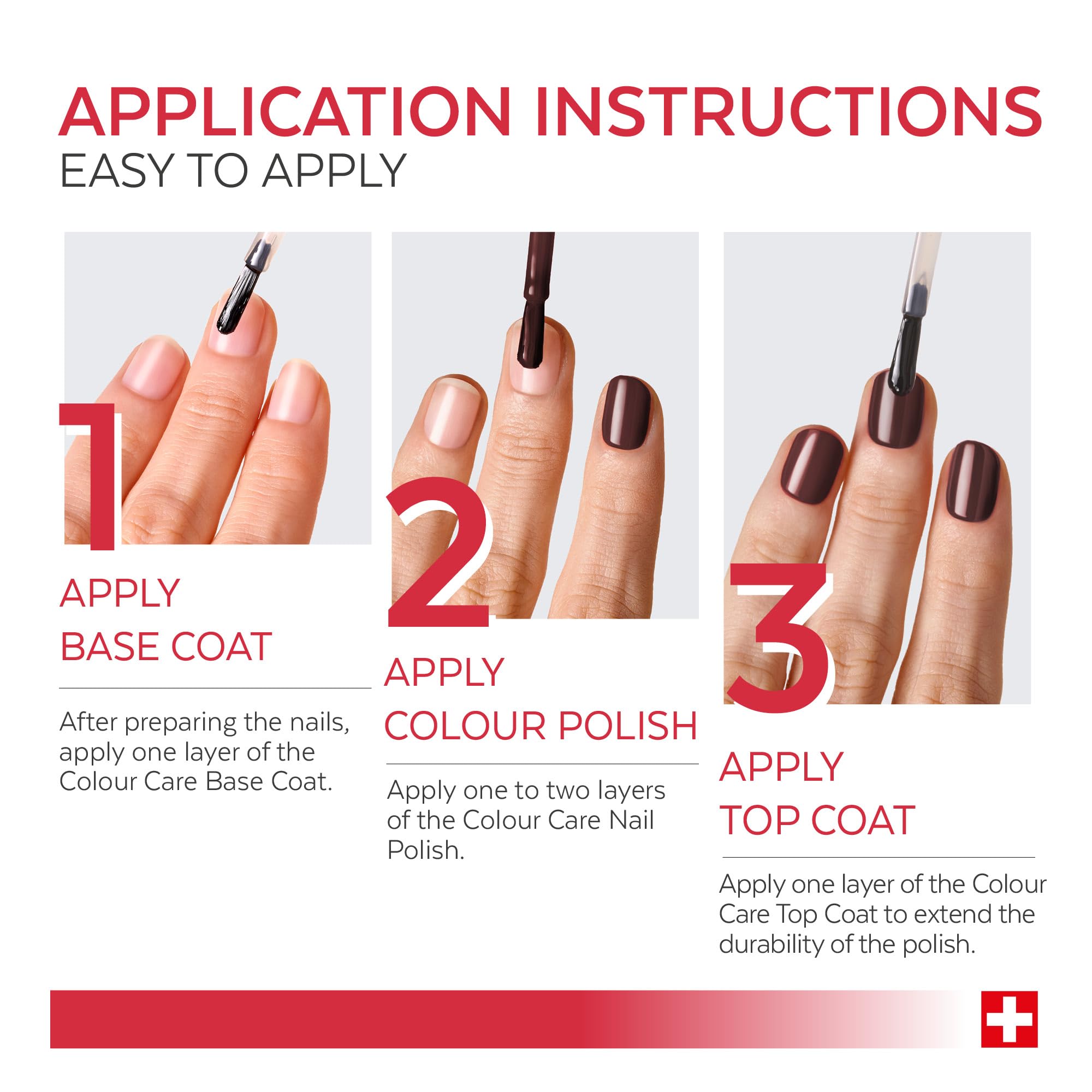 APPLICATION INSTRUCTIONS
EASY TO APPLY

1

APPLY
BASE COAT

After preparing the nails, apply one layer of the Colour Care Base Coat.

2

APPLY
COLOUR POLISH

Apply one to two layers of the Colour Care Nail Polish.

3

APPLY
TOP COAT

Apply one layer of the Colour Care Top Coat to extend the durability of the polish.